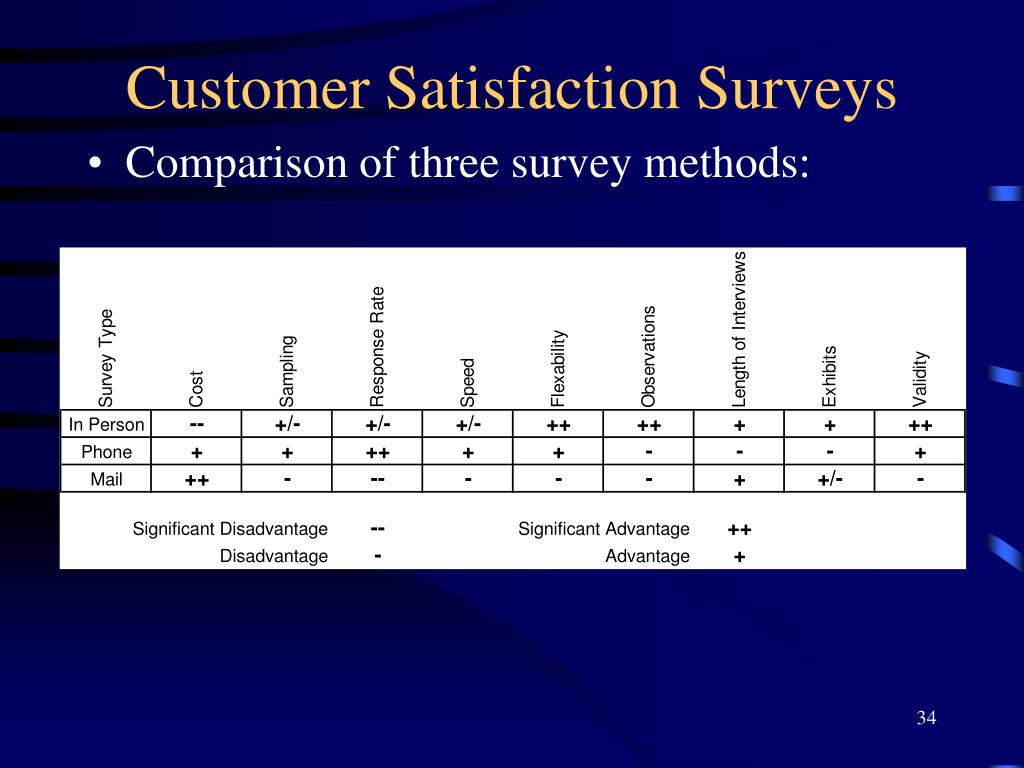 Customer Satisfaction Surveys

• Comparison of three survey methods:

| Survey Type | Cost | Sampling | Response Rate | Speed | Flexability | Observations | Length of Interviews | Exhibits | Validity |
|---|---|---|---|---|---|---|---|---|---|
| In Person | -- | +/- | +/- | +/- | ++ | ++ | + | + | ++ |
| Phone | + | + | ++ | + | + | - | - | - | + |
| Mail | ++ | - | -- | - | - | - | + | +/- | - |

Significant Disadvantage --
Disadvantage -
Significant Advantage ++
Advantage +

34